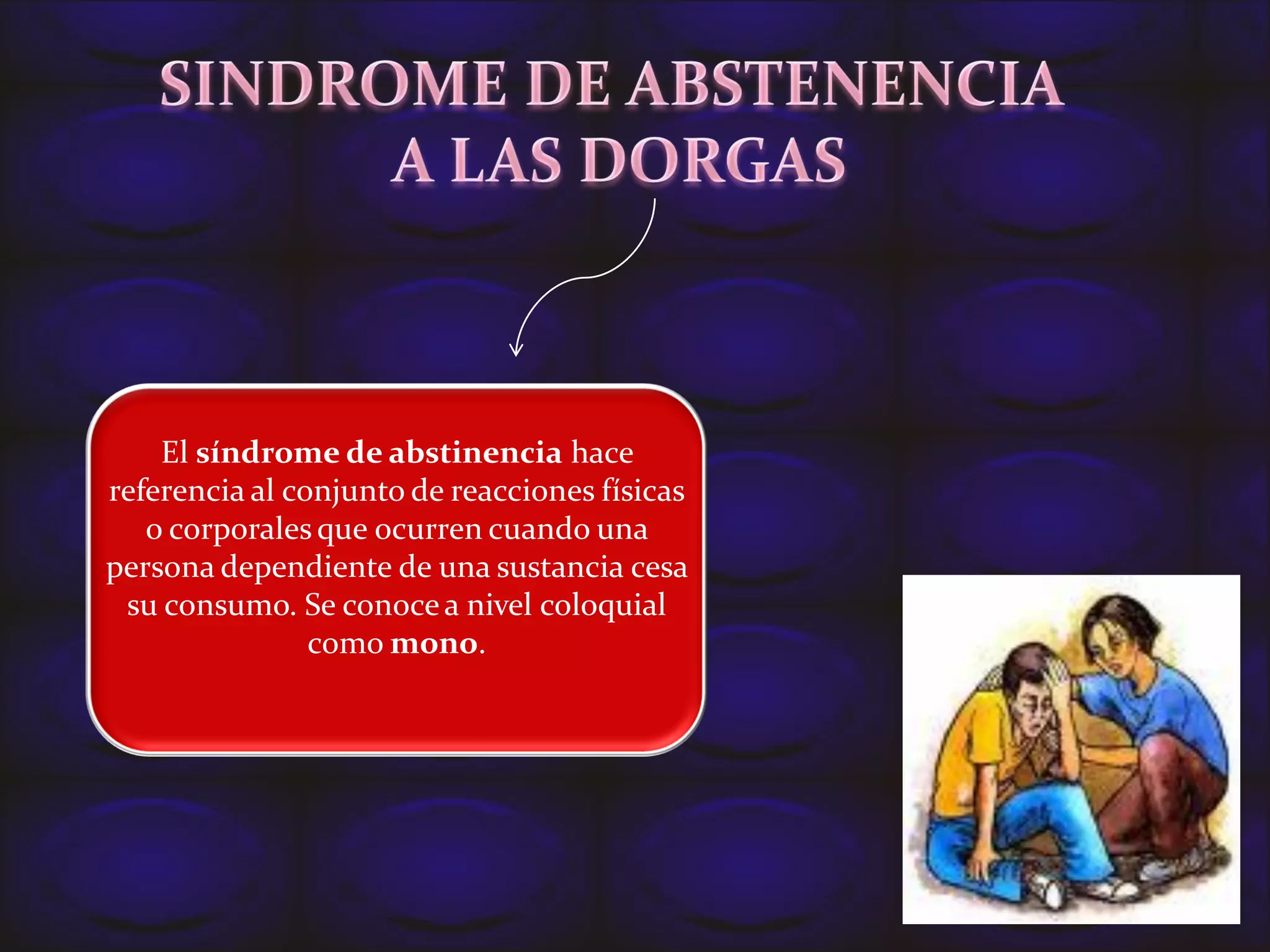 SINDROME DE ABSTENENCIA A LAS DORGAS

El síndrome de abstinencia hace referencia al conjunto de reacciones físicas o corporales que ocurren cuando una persona dependiente de una sustancia cesa su consumo. Se conoce a nivel coloquial como mono.